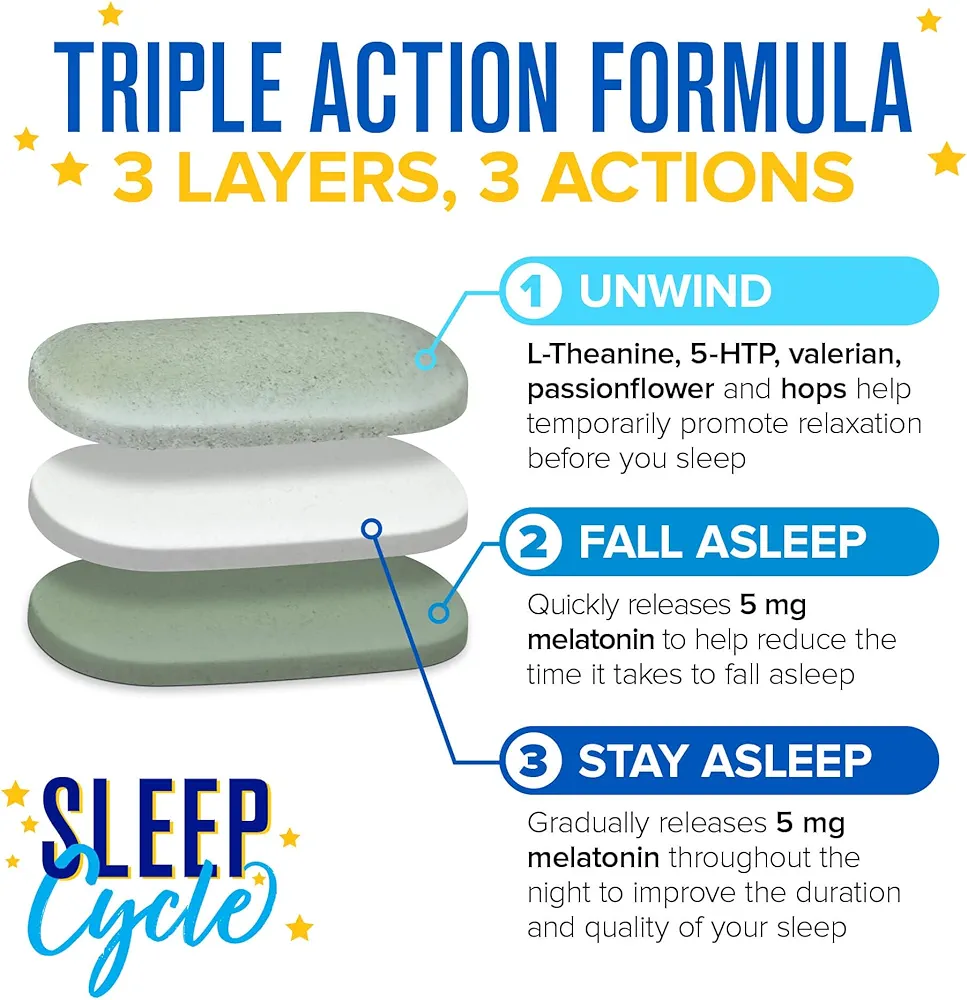 TRIPLE ACTION FORMULA
3 LAYERS, 3 ACTIONS

1 UNWIND
L-Theanine, 5-HTP, valerian, passionflower and hops help temporarily promote relaxation before you sleep

2 FALL ASLEEP
Quickly releases 5 mg melatonin to help reduce the time it takes to fall asleep

3 STAY ASLEEP
Gradually releases 5 mg melatonin throughout the night to improve the duration and quality of your sleep

SLEEP
Cycle